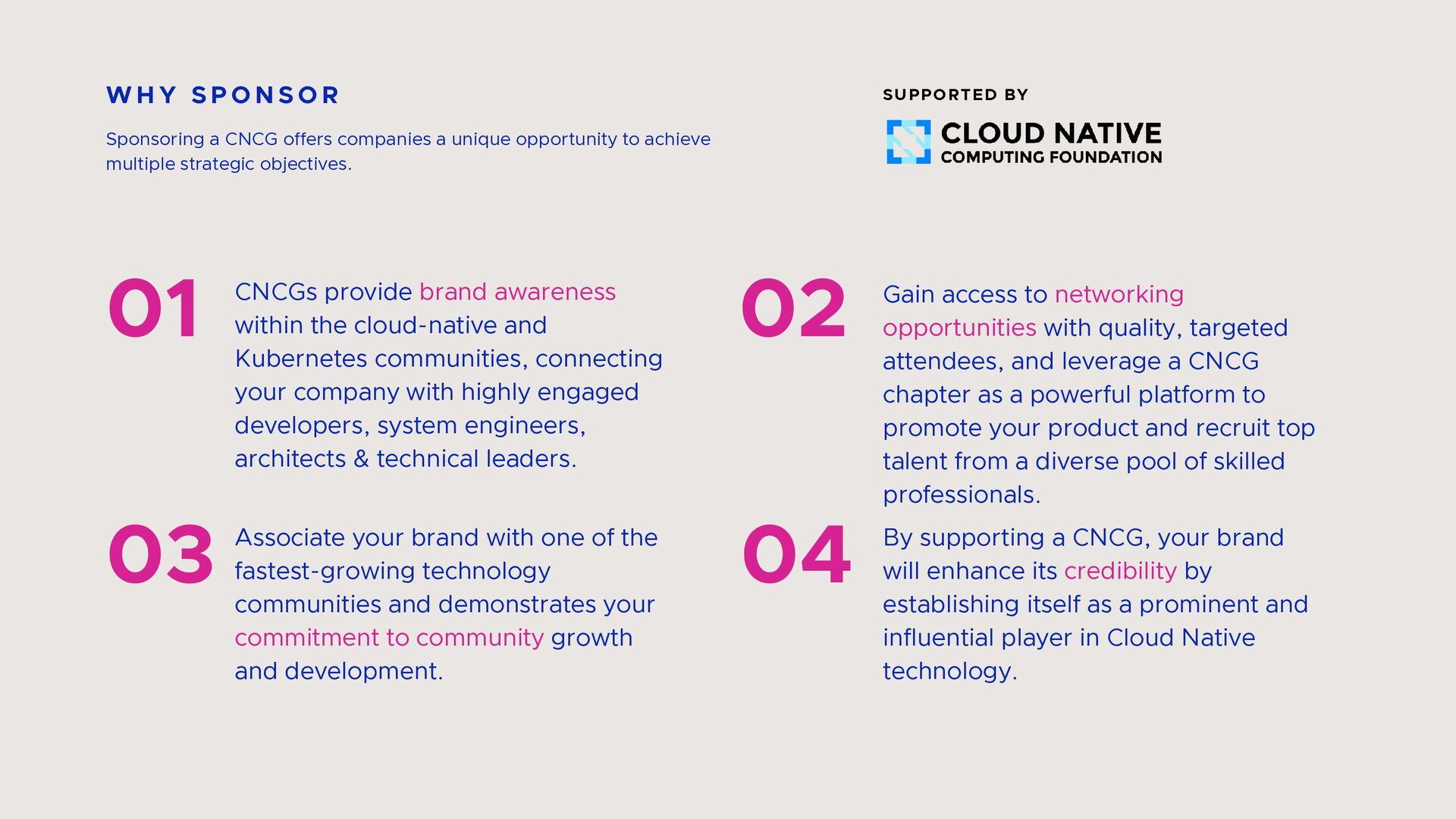 WHY SPONSOR

Sponsoring a CNCG offers companies a unique opportunity to achieve multiple strategic objectives.

SUPPORTED BY

CLOUD NATIVE COMPUTING FOUNDATION

01 CNCGs provide brand awareness within the cloud-native and Kubernetes communities, connecting your company with highly engaged developers, system engineers, architects & technical leaders.

02 Gain access to networking opportunities with quality, targeted attendees, and leverage a CNCG chapter as a powerful platform to promote your product and recruit top talent from a diverse pool of skilled professionals.

03 Associate your brand with one of the fastest-growing technology communities and demonstrates your commitment to community growth and development.

04 By supporting a CNCG, your brand will enhance its credibility by establishing itself as a prominent and influential player in Cloud Native technology.